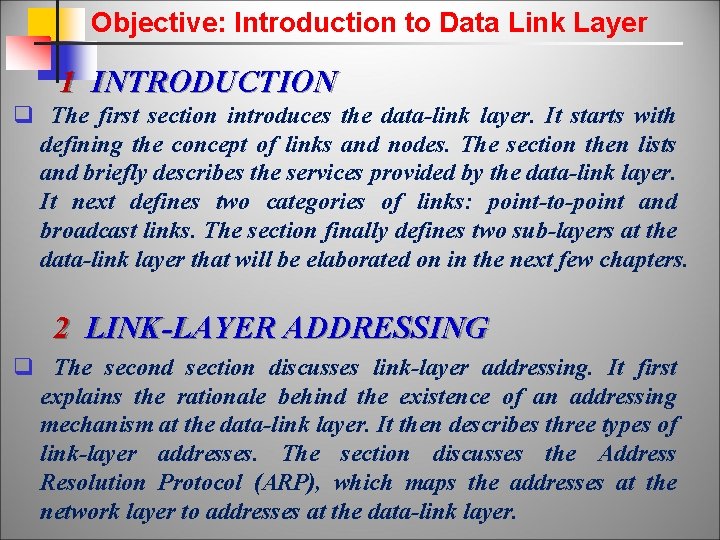 Objective: Introduction to Data Link Layer

1 INTRODUCTION

❑ The first section introduces the data-link layer. It starts with defining the concept of links and nodes. The section then lists and briefly describes the services provided by the data-link layer. It next defines two categories of links: point-to-point and broadcast links. The section finally defines two sub-layers at the data-link layer that will be elaborated on in the next few chapters.

2 LINK-LAYER ADDRESSING

❑ The second section discusses link-layer addressing. It first explains the rationale behind the existence of an addressing mechanism at the data-link layer. It then describes three types of link-layer addresses. The section discusses the Address Resolution Protocol (ARP), which maps the addresses at the network layer to addresses at the data-link layer.